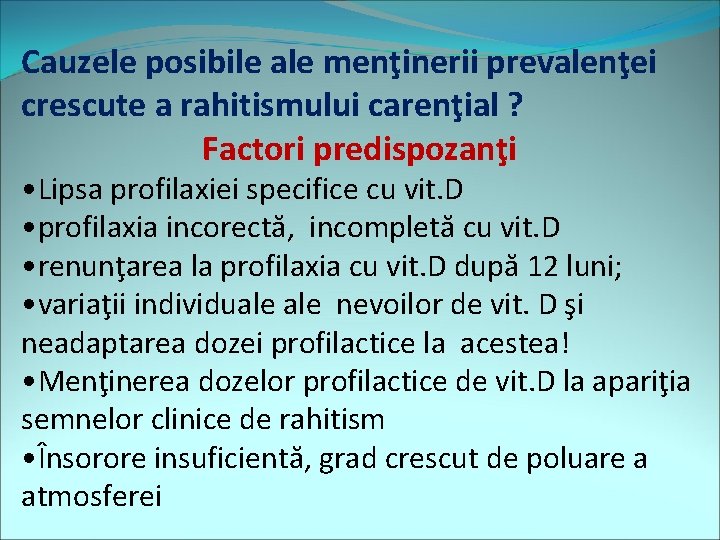 Cauzele posibile ale menţinerii prevalenţei crescute a rahitismului carenţial ?

Factori predispozanţi

•Lipsa profilaxiei specifice cu vit.D
•profilaxia incorectă, incompletă cu vit.D
•renunţarea la profilaxia cu vit.D după 12 luni;
•variaţii individuale ale nevoilor de vit. D şi neadaptarea dozei profilactice la acestea!
•Menţinerea dozelor profilactice de vit.D la apariţia semnelor clinice de rahitism
•Însorore insuficientă, grad crescut de poluare a atmosferei